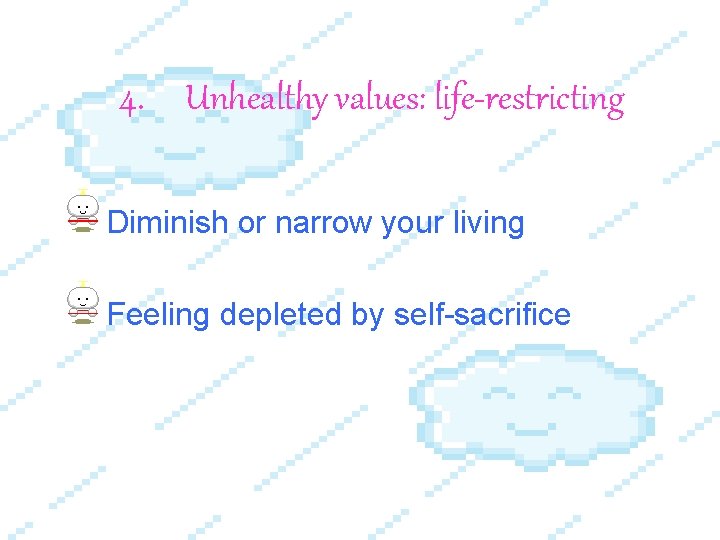 4. Unhealthy values: life-restricting

Diminish or narrow your living

Feeling depleted by self-sacrifice